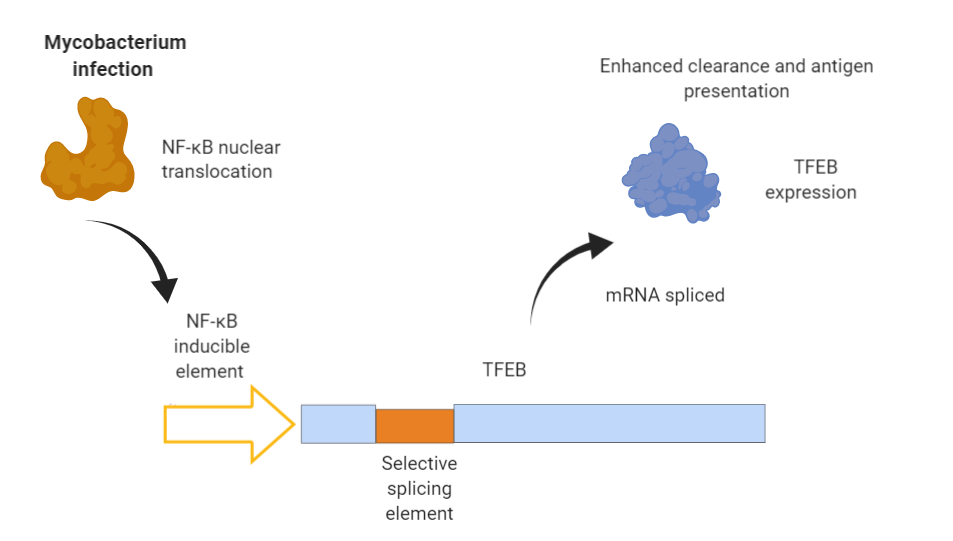 Mycobacterium infection

NF-κB nuclear translocation

Enhanced clearance and antigen presentation

TFEB expression

mRNA spliced

NF-κB inducible element

TFEB

Selective splicing element